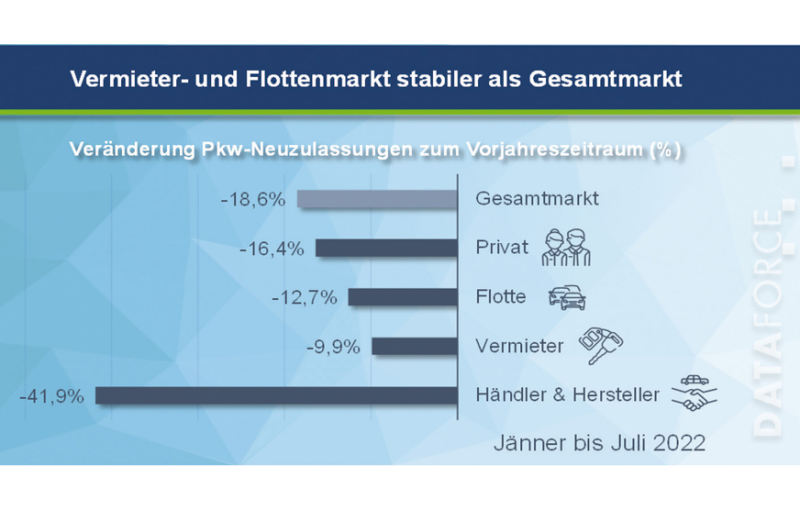 Vermieter- und Flottenmarkt stabiler als Gesamtmarkt

Veränderung Pkw-Neuzulassungen zum Vorjahreszeitraum (%)

-18,6% Gesamtmarkt
-16,4% Privat
-12,7% Flotte
-9,9% Vermieter
-41,9% Händler & Hersteller

Jänner bis Juli 2022

DATAFORCE